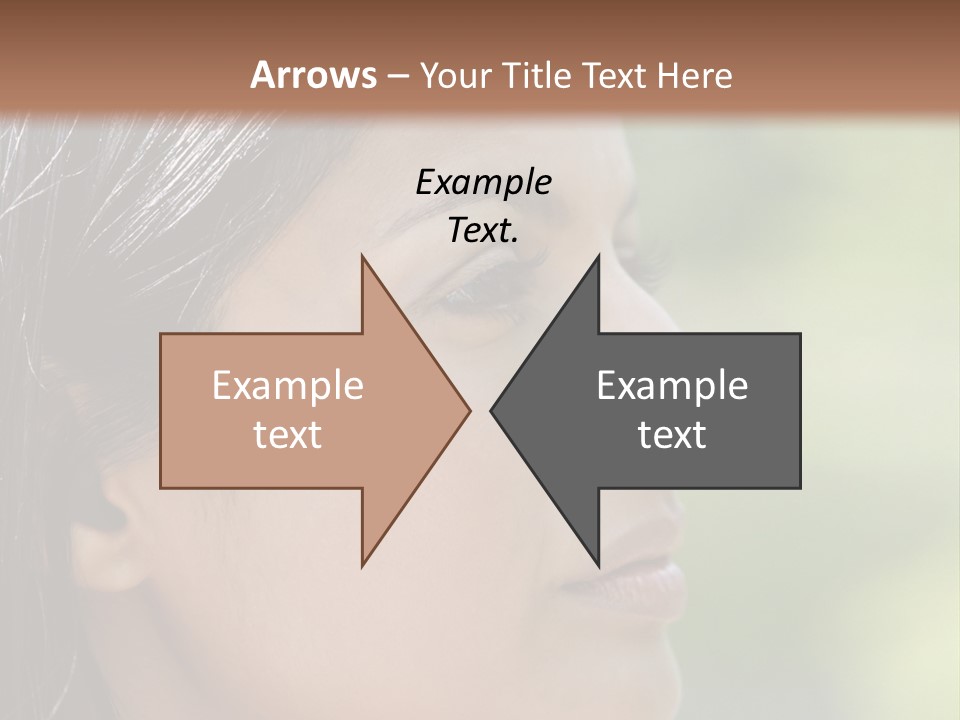 Arrows – Your Title Text Here

Example Text.

Example text

Example text